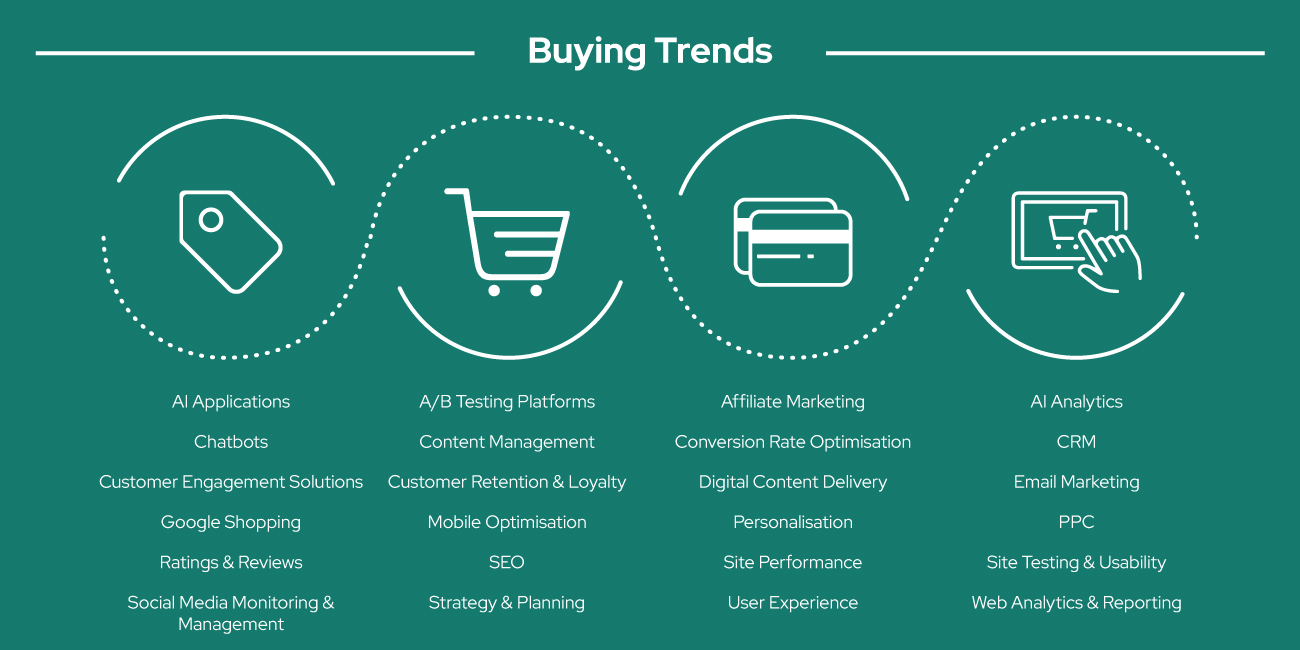 Buying Trends

AI Applications
Chatbots
Customer Engagement Solutions
Google Shopping
Ratings & Reviews
Social Media Monitoring & Management

A/B Testing Platforms
Content Management
Customer Retention & Loyalty
Mobile Optimisation
SEO
Strategy & Planning

Affiliate Marketing
Conversion Rate Optimisation
Digital Content Delivery
Personalisation
Site Performance
User Experience

AI Analytics
CRM
Email Marketing
PPC
Site Testing & Usability
Web Analytics & Reporting